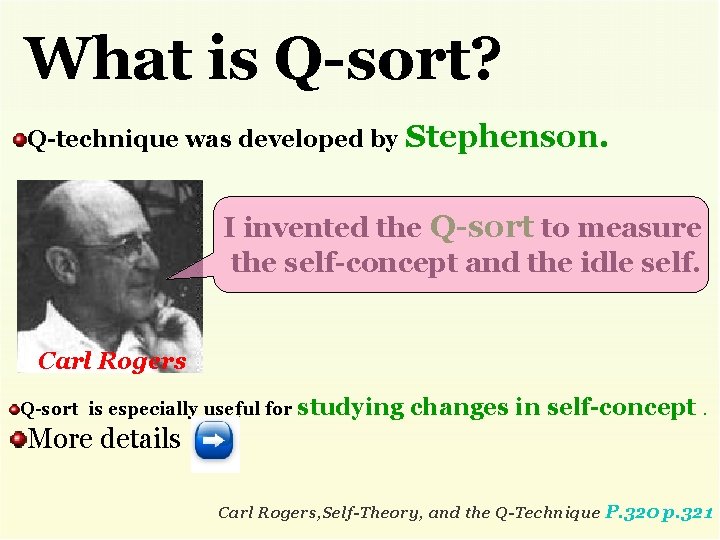 What is Q-sort?

Q-technique was developed by Stephenson.

I invented the Q-sort to measure the self-concept and the idle self.

Carl Rogers

Q-sort is especially useful for studying changes in self-concept .

More details

Carl Rogers,Self-Theory, and the Q-Technique P.320 p.321